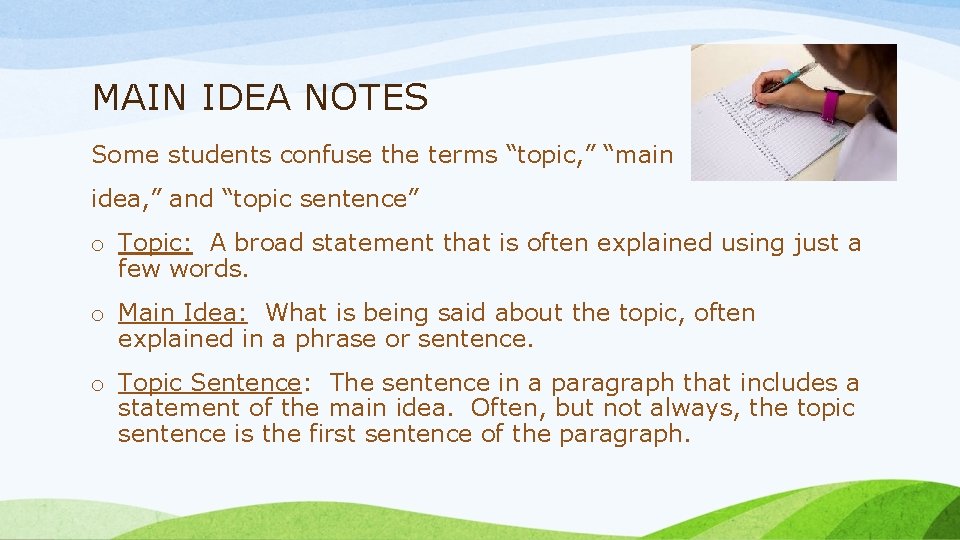 MAIN IDEA NOTES

Some students confuse the terms "topic," "main idea," and "topic sentence"

o Topic: A broad statement that is often explained using just a few words.

o Main Idea: What is being said about the topic, often explained in a phrase or sentence.

o Topic Sentence: The sentence in a paragraph that includes a statement of the main idea. Often, but not always, the topic sentence is the first sentence of the paragraph.